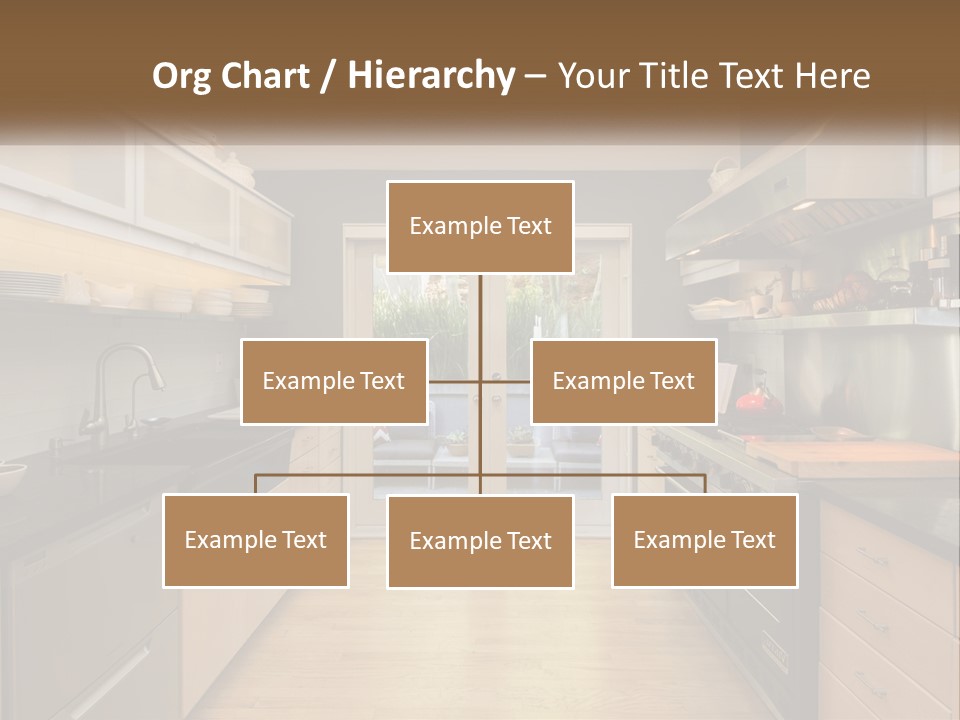 Org Chart / Hierarchy – Your Title Text Here

Example Text

Example Text

Example Text

Example Text

Example Text

Example Text